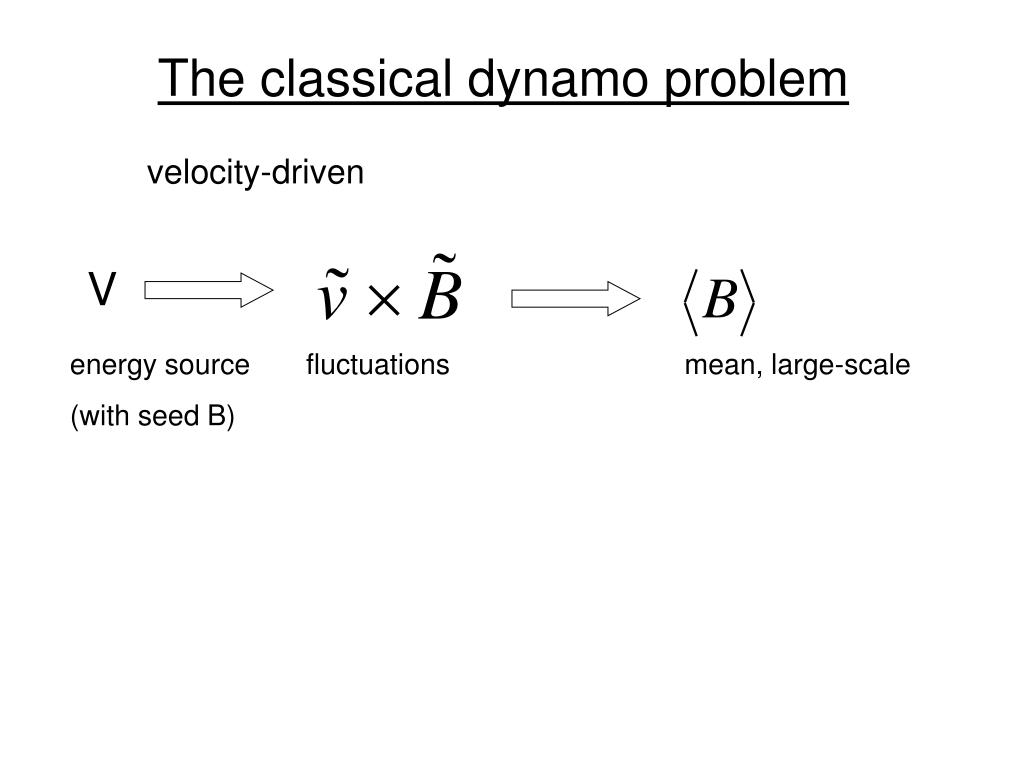 The classical dynamo problem

velocity-driven

V $\tilde{v} \times \tilde{B}$ $\langle B \rangle$

energy source
(with seed B)

fluctuations

mean, large-scale